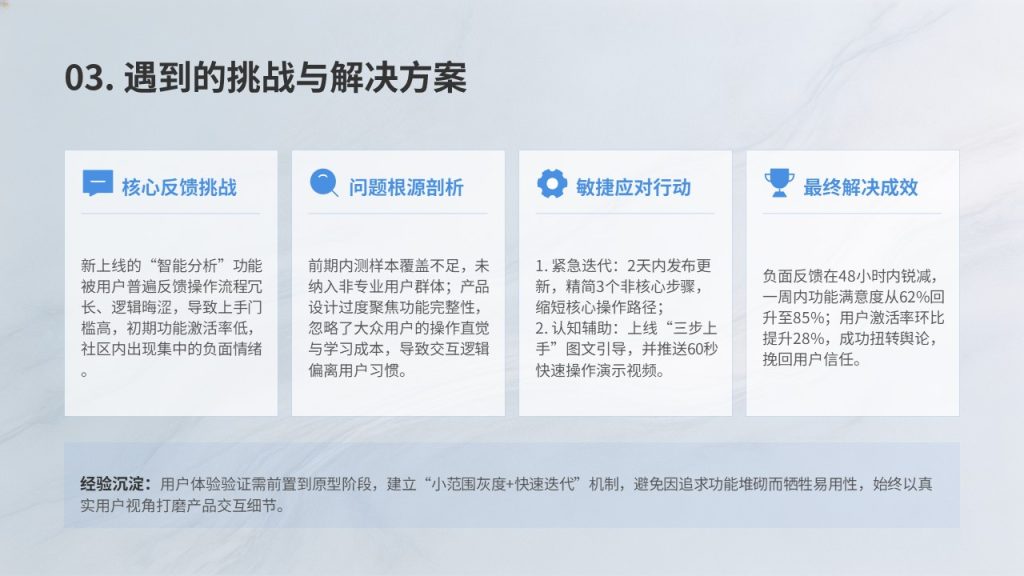 03. 遇到的挑战与解决方案

核心反馈挑战

新上线的“智能分析”功能被用户普遍反馈操作流程冗长、逻辑晦涩，导致上手门槛高，初期功能激活率低，社区内出现集中的负面情绪。

问题根源剖析

前期内测样本覆盖不足，未纳入非专业用户群体；产品设计过度聚焦功能完整性，忽略了大众用户的操作直觉与学习成本，导致交互逻辑偏离用户习惯。

敏捷应对行动

1. 紧急迭代：2天内发布更新，精简3个非核心步骤，缩短核心操作路径；
2. 认知辅助：上线“三步上手”图文引导，并推送60秒快速操作演示视频。

最终解决成效

负面反馈在48小时内锐减，一周内功能满意度从62%回升至85%；用户激活率环比提升28%，成功扭转舆论，挽回用户信任。

经验沉淀：用户体验验证需前置到原型阶段，建立“小范围灰度+快速迭代”机制，避免因追求功能堆砌而牺牲易用性，始终以真实用户视角打磨产品交互细节。